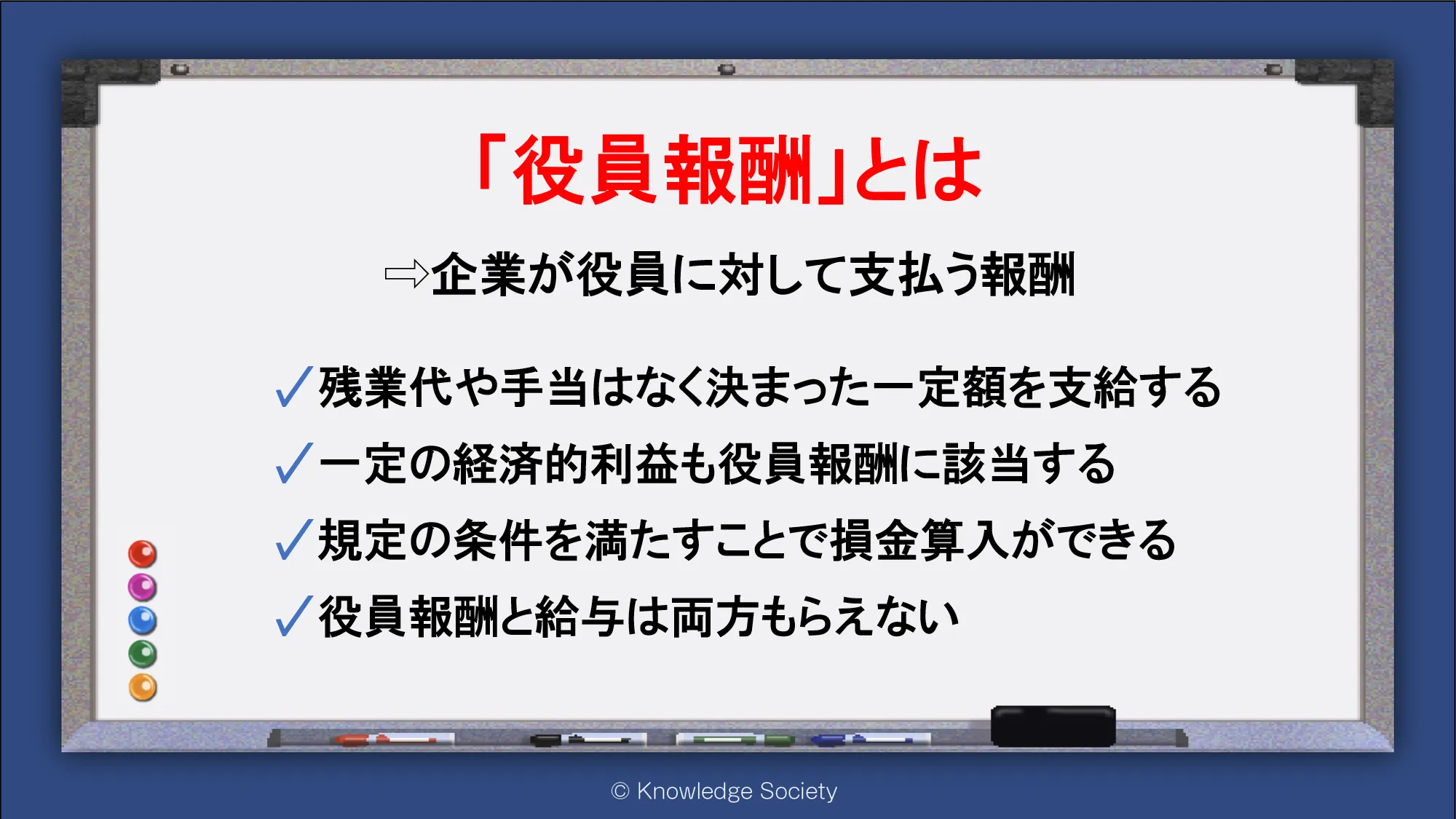 「役員報酬」とは

⇨企業が役員に対して支払う報酬

✓残業代や手当はなく決まった一定額を支給する

✓一定の経済的利益も役員報酬に該当する

✓規定の条件を満たすことで損金算入ができる

✓役員報酬と給与は両方もらえない

© Knowledge Society